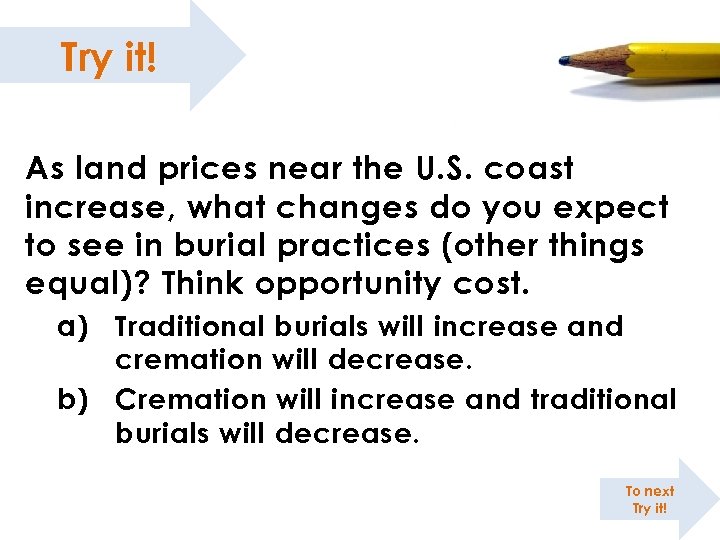 Try it!

As land prices near the U.S. coast increase, what changes do you expect to see in burial practices (other things equal)? Think opportunity cost.

a) Traditional burials will increase and cremation will decrease.

b) Cremation will increase and traditional burials will decrease.

To next Try it!